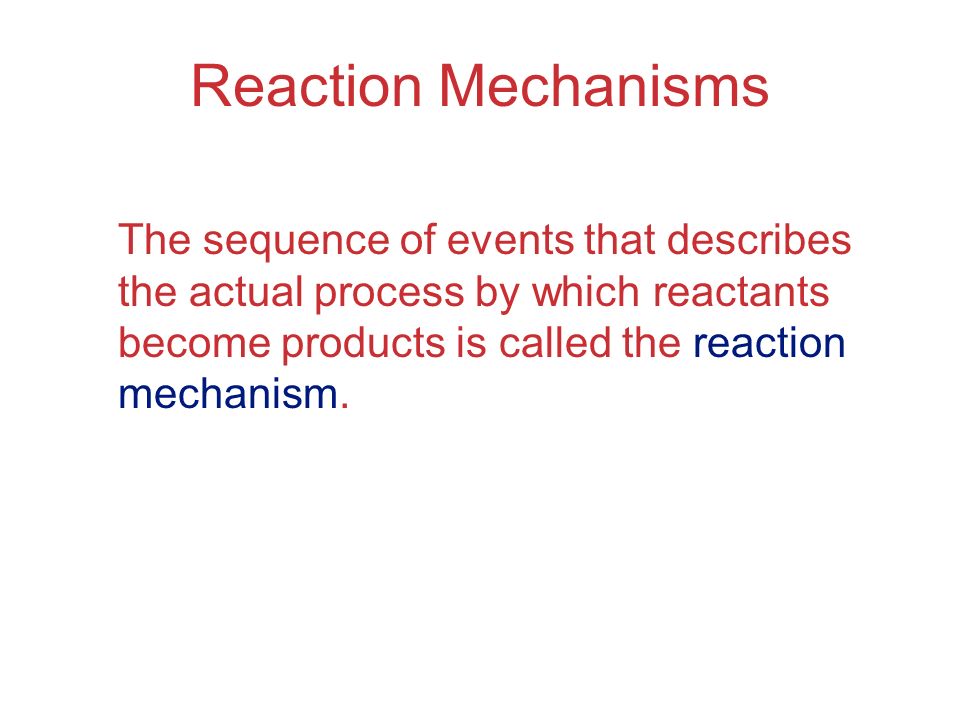 Reaction Mechanisms

The sequence of events that describes the actual process by which reactants become products is called the reaction mechanism.